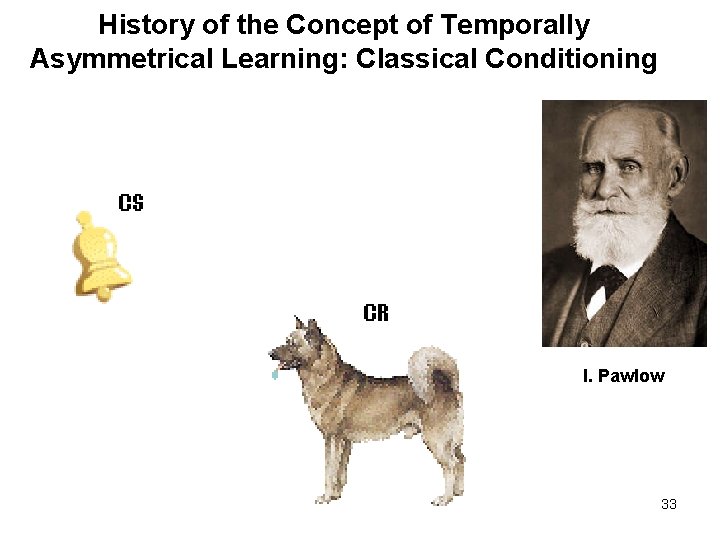 History of the Concept of Temporally Asymmetrical Learning: Classical Conditioning

CS

CR

I. Pawlow

33